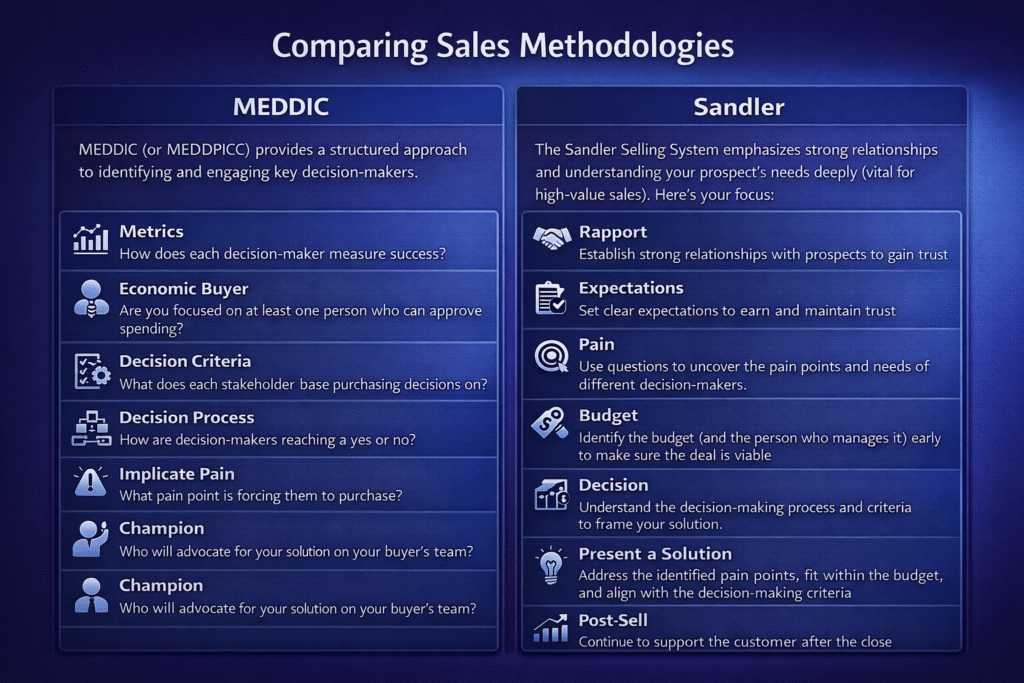 Comparing Sales Methodologies

MEDDIC

MEDDIC (or MEDDPICC) provides a structured approach to identifying and engaging key decision-makers.

Metrics
How does each decision-maker measure success?

Economic Buyer
Are you focused on at least one person who can approve spending?

Decision Criteria
What does each stakeholder base purchasing decisions on?

Decision Process
How are decision-makers reaching a yes or no?

Implicate Pain
What pain point is forcing them to purchase?

Champion
Who will advocate for your solution on your buyer's team?

Champion
Who will advocate for your solution on your buyer's team?

Sandler

The Sandler Selling System emphasizes strong relationships and understanding your prospect's needs deeply (vital for high-value sales). Here's your focus:

Rapport
Establish strong relationships with prospects to gain trust

Expectations
Set clear expectations to earn and maintain trust

Pain
Use questions to uncover the pain points and needs of different decision-makers.

Budget
Identify the budget (and the person who manages it) early to make sure the deal is viable

Decision
Understand the decision-making process and criteria to frame your solution.

Present a Solution
Address the identified pain points, fit within the budget, and align with the decision-making criteria

Post-Sell
Continue to support the customer after the close